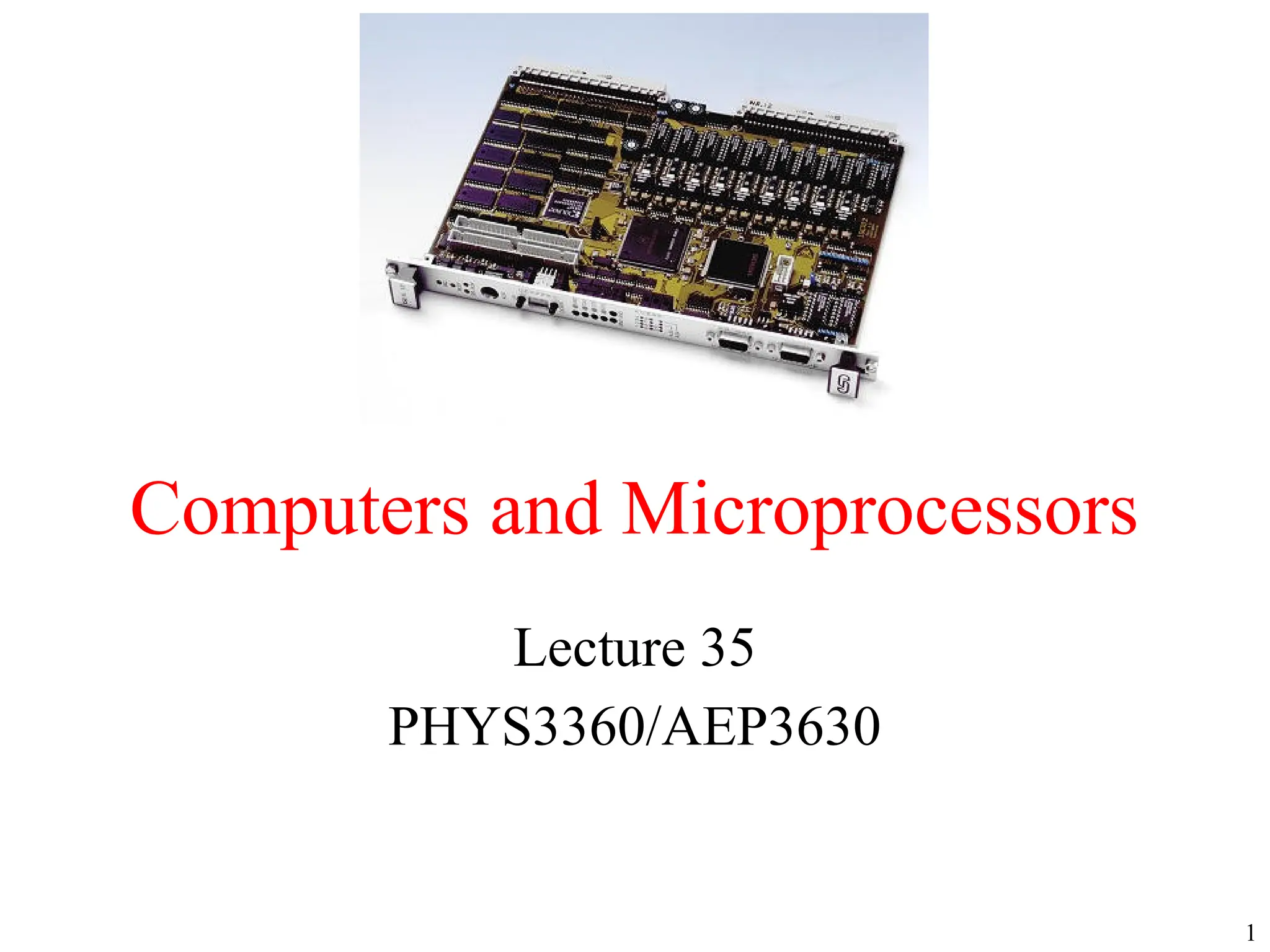 Computers and Microprocessors

Lecture 35

PHYS3360/AEP3630

1